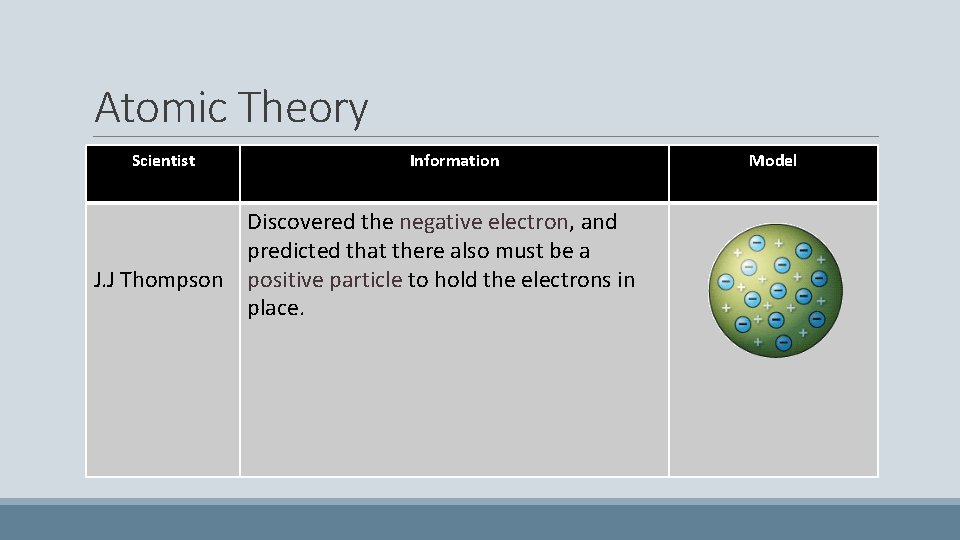 Atomic Theory

| Scientist | Information | Model |
|---|---|---|
| J.J Thompson | Discovered the negative electron, and predicted that there also must be a positive particle to hold the electrons in place. | |